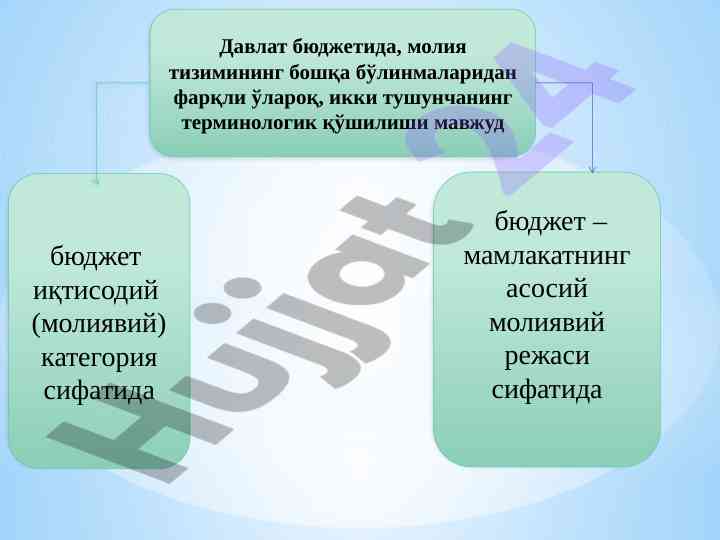 Давлат бюджетида, молия тизимининг бошқа бўлинмаларидан фарқли ўлароқ, икки тушунчанинг терминологик қўшилиши мавжуд

бюджет иқтисодий (молиявий) категория сифатида

бюджет – мамлакатнинг асосий молиявий режаси сифатида

Hujjat 24